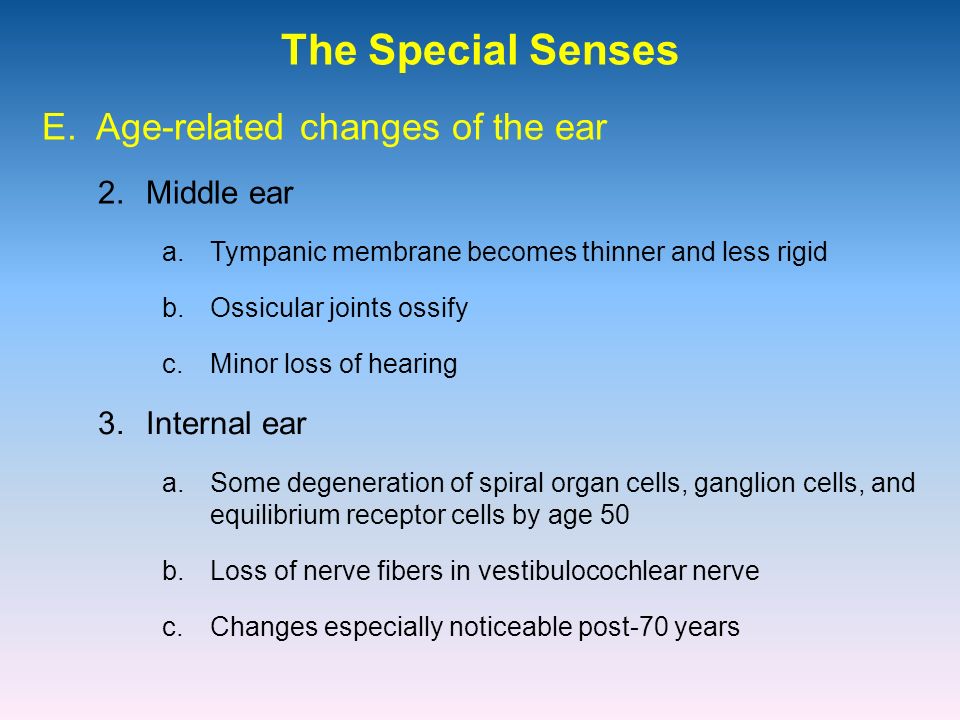 The Special Senses

E. Age-related changes of the ear

2. Middle ear

a. Tympanic membrane becomes thinner and less rigid

b. Ossicular joints ossify

c. Minor loss of hearing

3. Internal ear

a. Some degeneration of spiral organ cells, ganglion cells, and equilibrium receptor cells by age 50

b. Loss of nerve fibers in vestibulocochlear nerve

c. Changes especially noticeable post-70 years